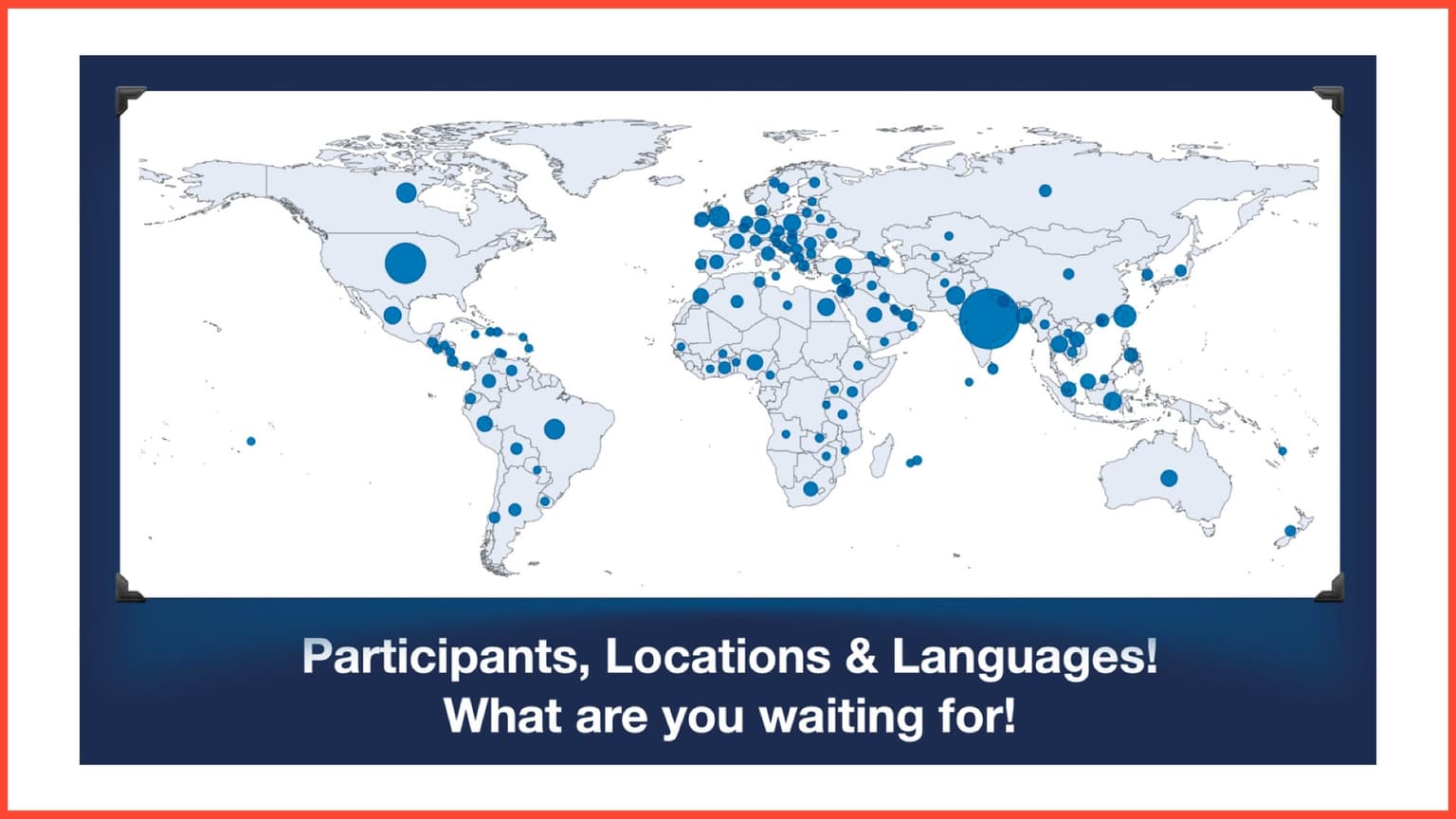 Participants, Locations & Languages!
What are you waiting for!